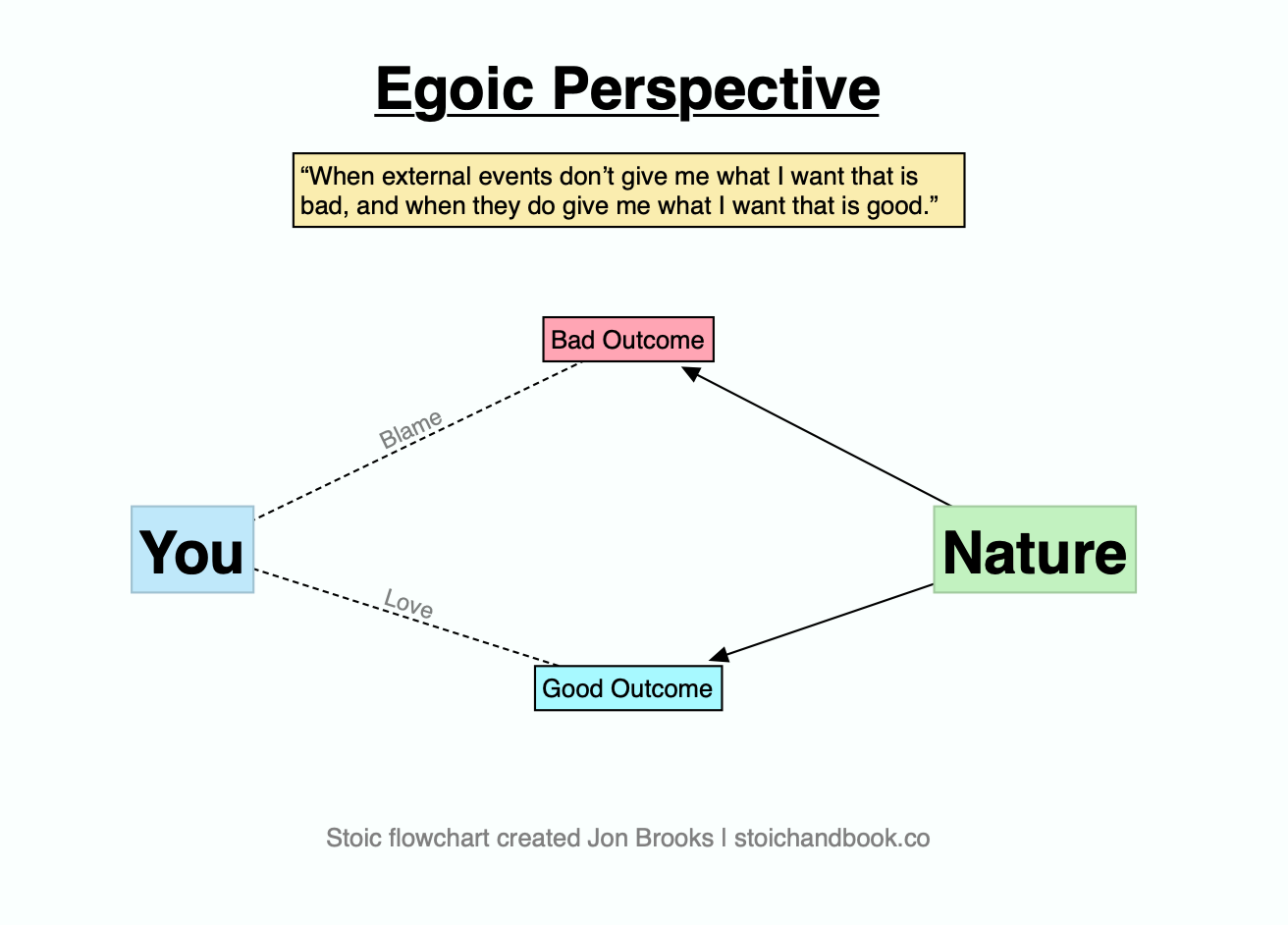 Egoic Perspective

“When external events don’t give me what I want that is bad, and when they do give me what I want that is good.”

Bad Outcome

Blame

You

Nature

Love

Good Outcome

Stoic flowchart created Jon Brooks | stoichandbook.co